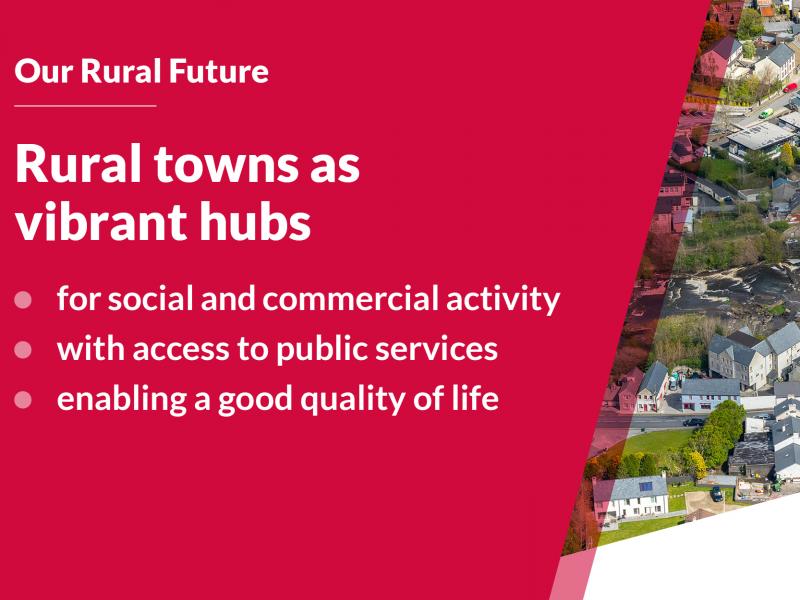 Our Rural Future

Rural towns as vibrant hubs

- for social and commercial activity
- with access to public services
- enabling a good quality of life